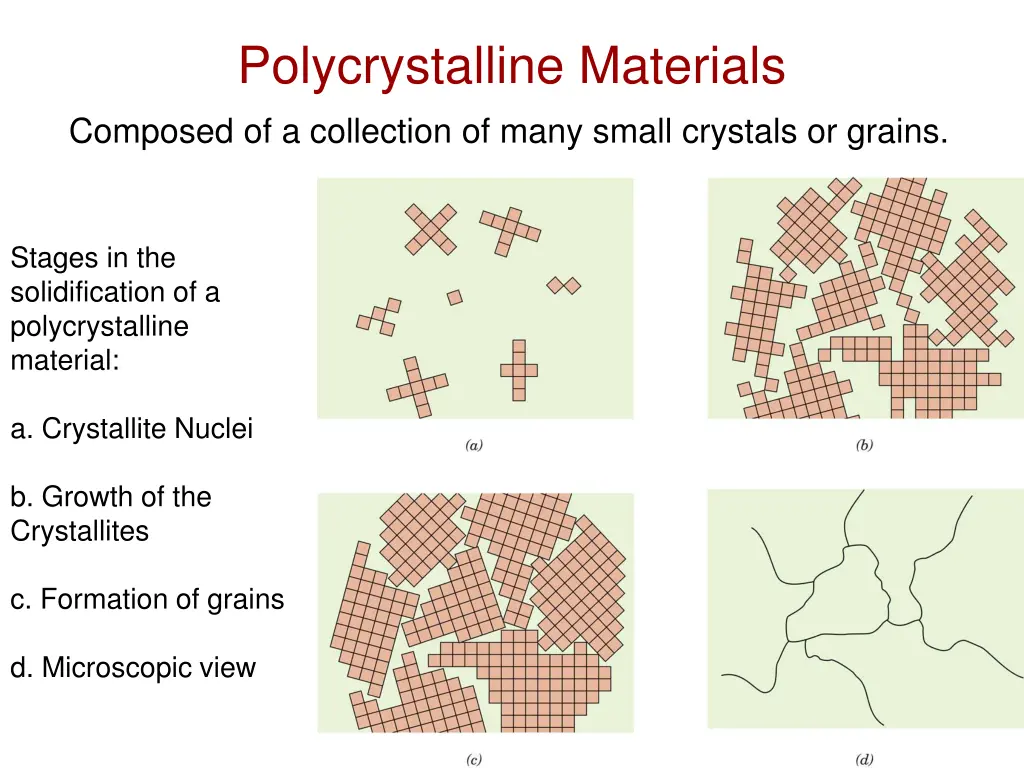 Polycrystalline Materials

Composed of a collection of many small crystals or grains.

Stages in the solidification of a polycrystalline material:

a. Crystallite Nuclei

b. Growth of the Crystallites

c. Formation of grains

d. Microscopic view

(a)

(b)

(c)

(d)